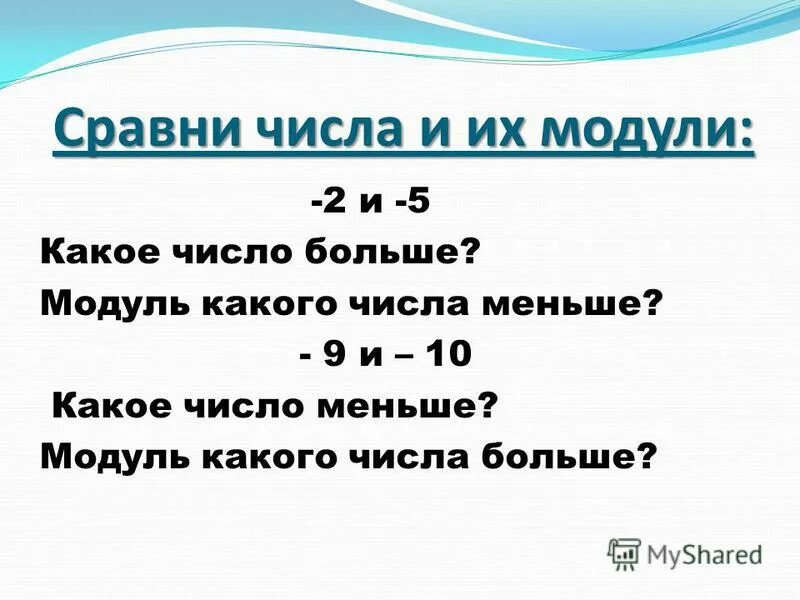 Сравни числа и их модули:

-2 и -5

Какое число больше?

Модуль какого числа меньше?

- 9 и – 10

Какое число меньше?

Модуль какого числа больше?

MyShared